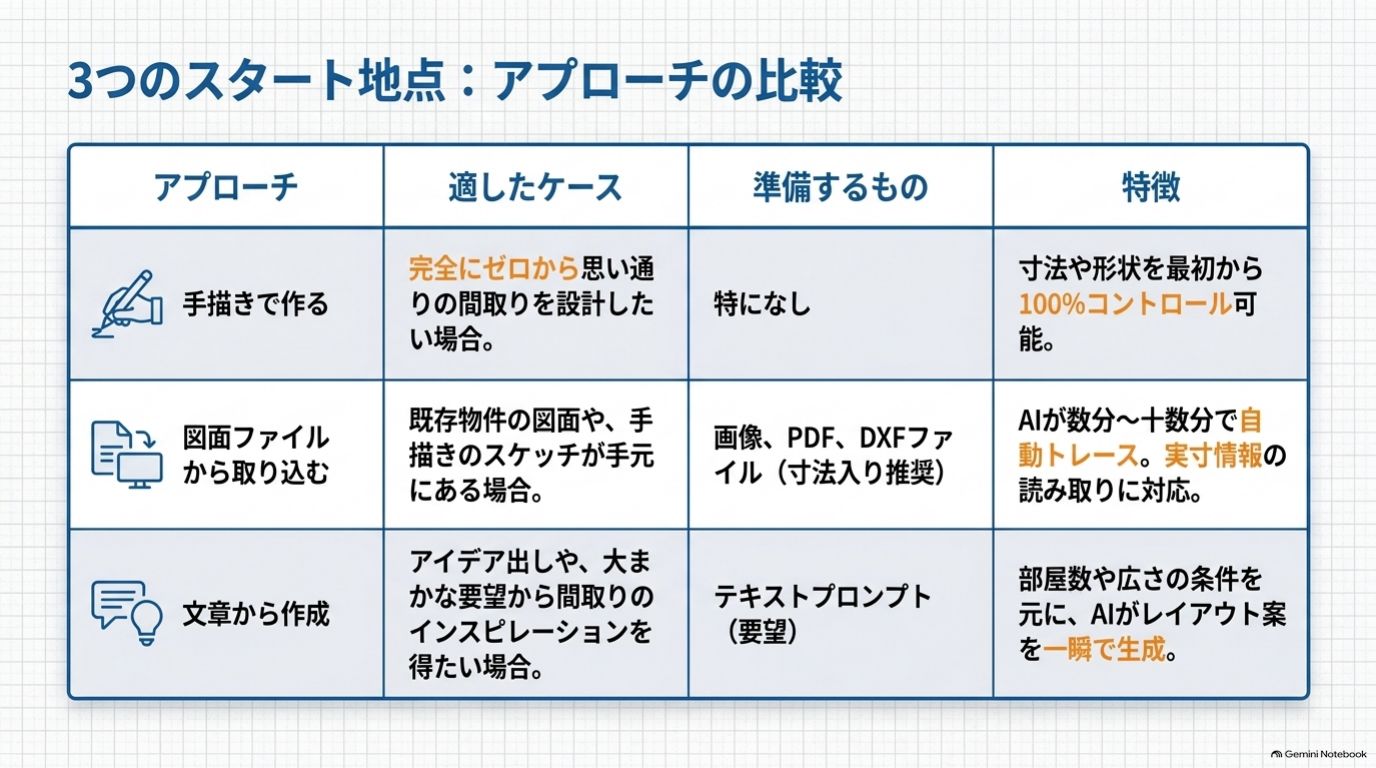 3つのスタート地点：アプローチの比較

| アプローチ | 適したケース | 準備するもの | 特徴 |
|---|---|---|---|
| 手描きで作る | 完全にゼロから思い通りの間取りを設計したい場合。 | 特になし | 寸法や形状を最初から100%コントロール可能。 |
| 図面ファイルから取り込む | 既存物件の図面や、手描きのスケッチが手元にある場合。 | 画像、PDF、DXFファイル（寸法入り推奨） | AIが数分〜十数分で自動トレース。実寸情報の読み取りに対応。 |
| 文章から作成 | アイデア出しや、大まかな要望から間取りのインスピレーションを得たい場合。 | テキストプロンプト（要望） | 部屋数や広さの条件を元に、AIがレイアウト案を一瞬で生成。 |

Gemini Notebook